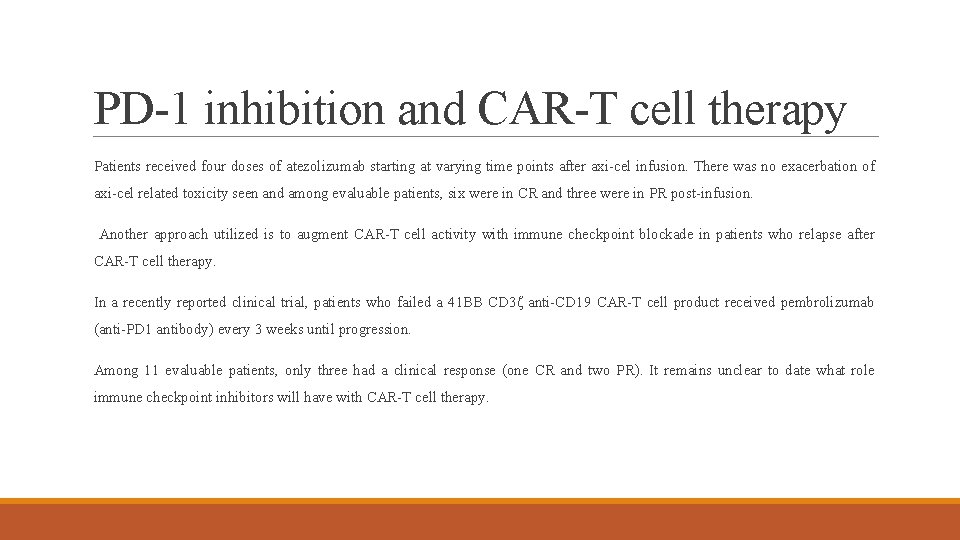 PD-1 inhibition and CAR-T cell therapy

Patients received four doses of atezolizumab starting at varying time points after axi-cel infusion. There was no exacerbation of axi-cel related toxicity seen and among evaluable patients, six were in CR and three were in PR post-infusion.

Another approach utilized is to augment CAR-T cell activity with immune checkpoint blockade in patients who relapse after CAR-T cell therapy.

In a recently reported clinical trial, patients who failed a 41BB CD3ζ anti-CD19 CAR-T cell product received pembrolizumab (anti-PD1 antibody) every 3 weeks until progression.

Among 11 evaluable patients, only three had a clinical response (one CR and two PR). It remains unclear to date what role immune checkpoint inhibitors will have with CAR-T cell therapy.